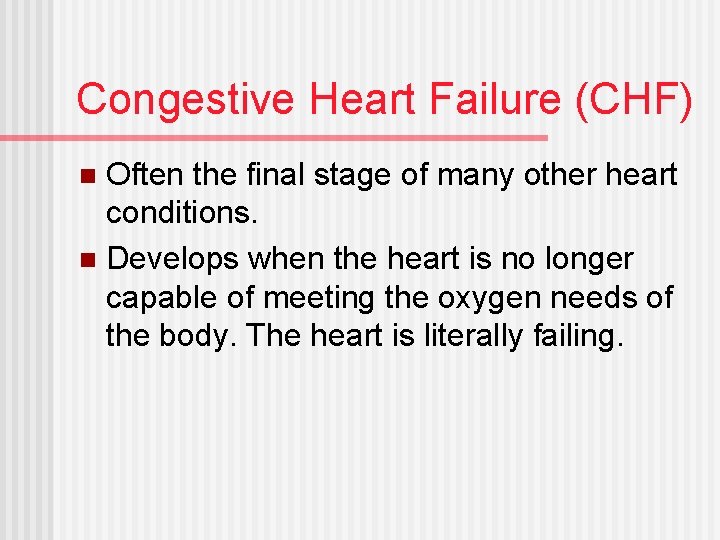 Congestive Heart Failure (CHF)

- Often the final stage of many other heart conditions.
- Develops when the heart is no longer capable of meeting the oxygen needs of the body. The heart is literally failing.